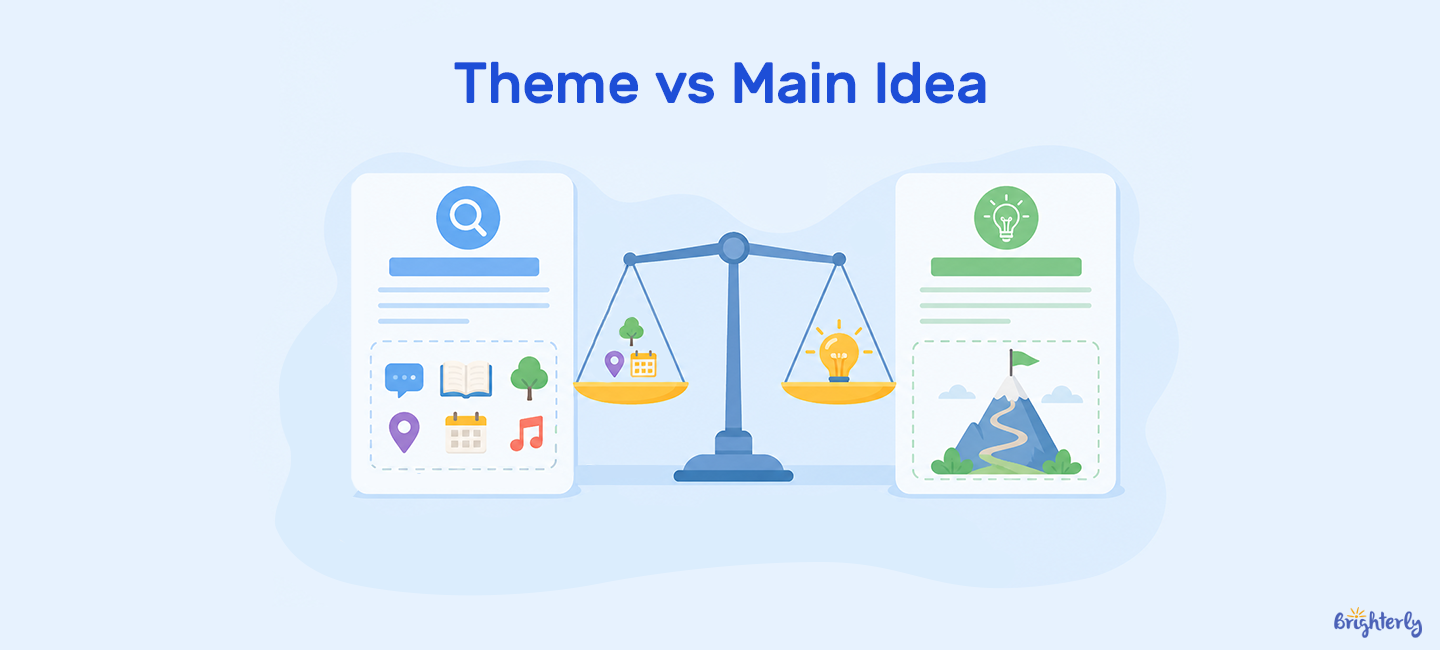 Theme vs Main Idea

Brighterly